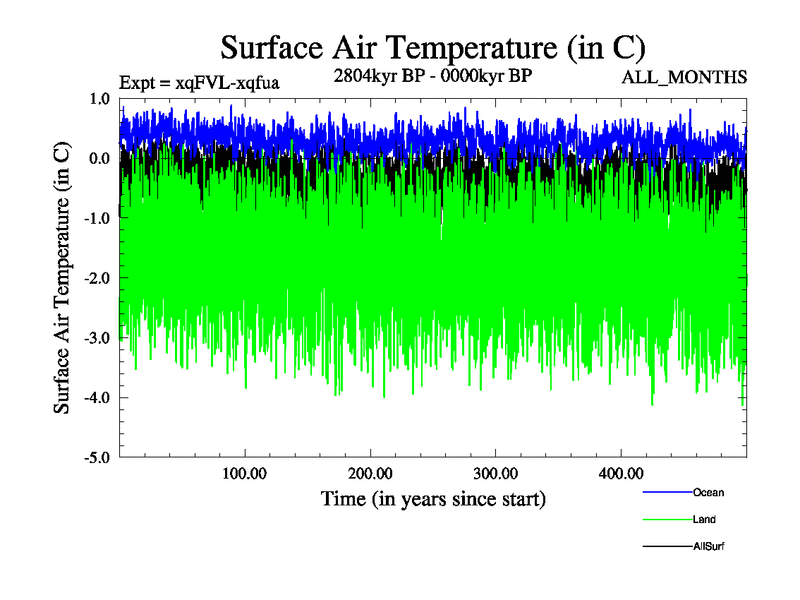 Surface Air Temperature (in C)

Expt = xqFVL-xqfua

2804kyr BP - 0000kyr BP

ALL_MONTHS

Surface Air Temperature (in C)

1.0
0.0
-1.0
-2.0
-3.0
-4.0
-5.0

100.00
200.00
300.00
400.00

Time (in years since start)

Ocean
Land
AllSurf